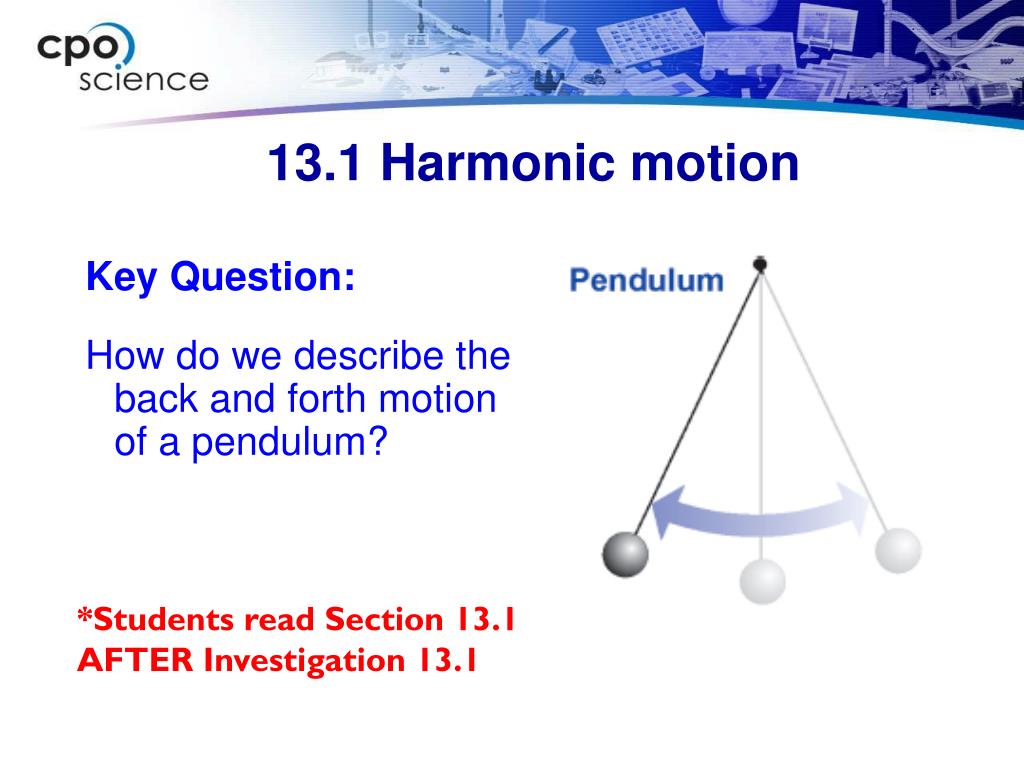 cpo science

13.1 Harmonic motion

Key Question:

How do we describe the back and forth motion of a pendulum?

Pendulum

*Students read Section 13.1 AFTER Investigation 13.1